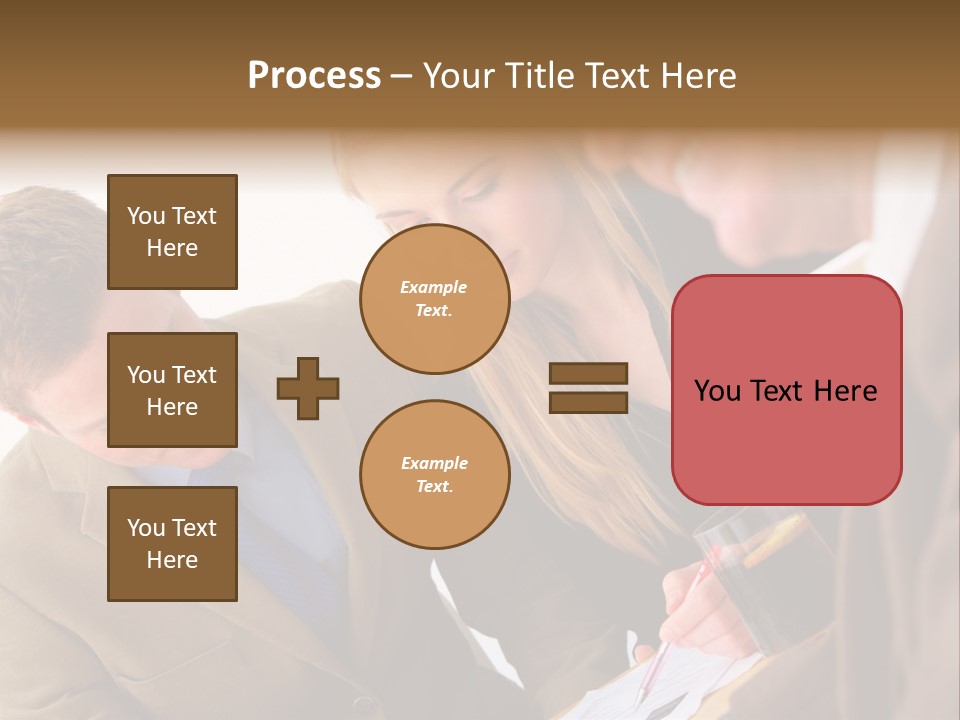 Process – Your Title Text Here

You Text Here

You Text Here

You Text Here

Example Text.

Example Text.

You Text Here